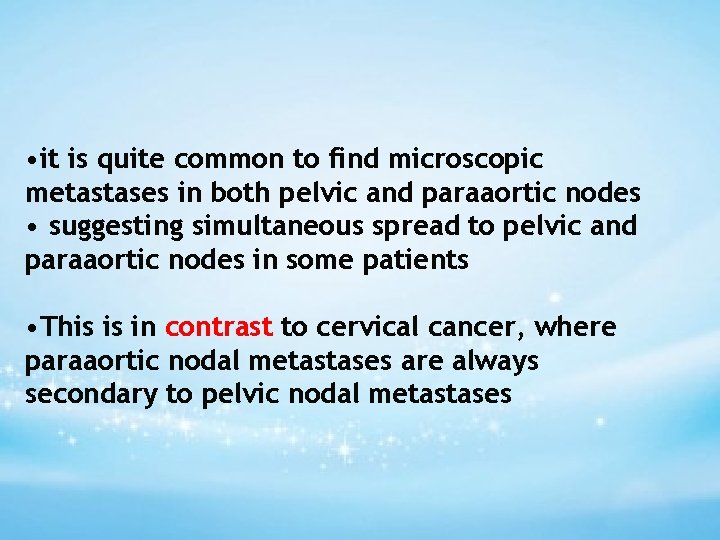 •it is quite common to find microscopic metastases in both pelvic and paraaortic nodes
• suggesting simultaneous spread to pelvic and paraaortic nodes in some patients

•This is in contrast to cervical cancer, where paraaortic nodal metastases are always secondary to pelvic nodal metastases